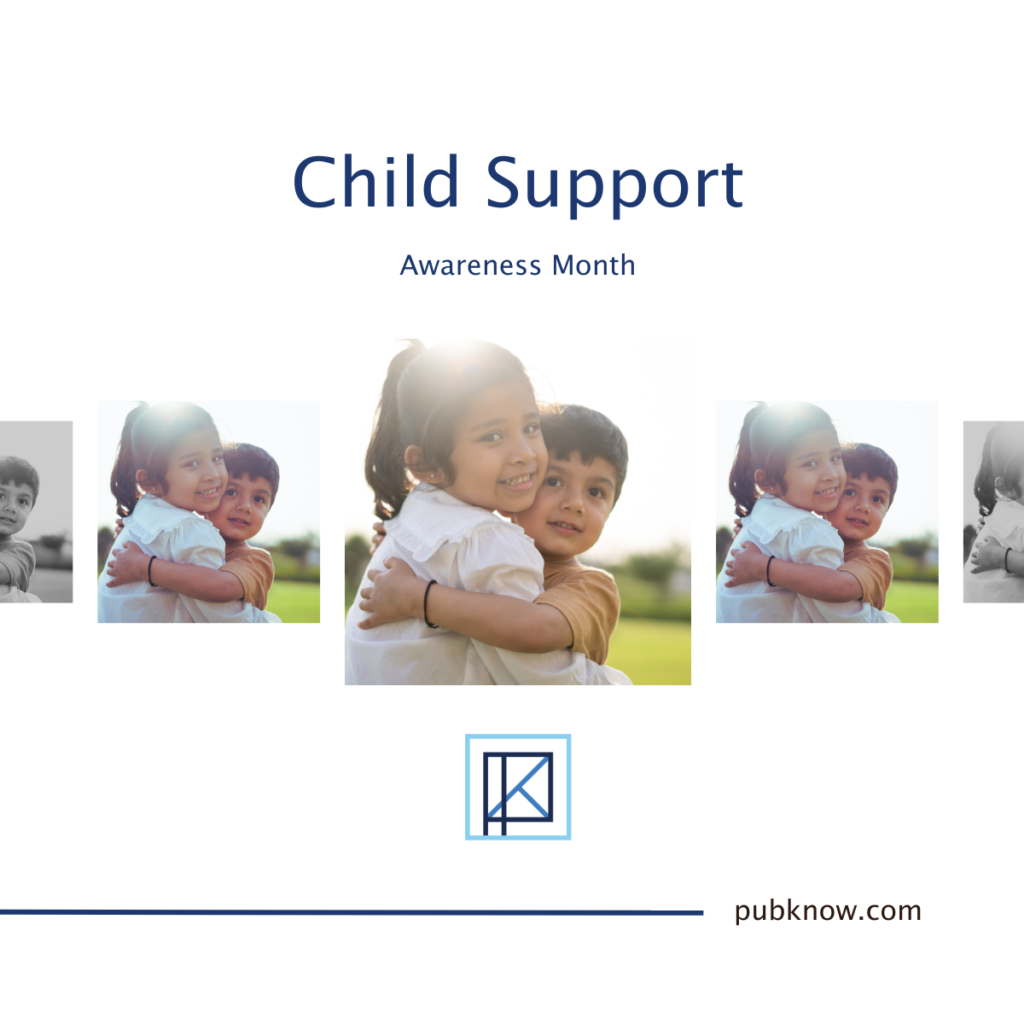 Child Support

Awareness Month

pubknow.com